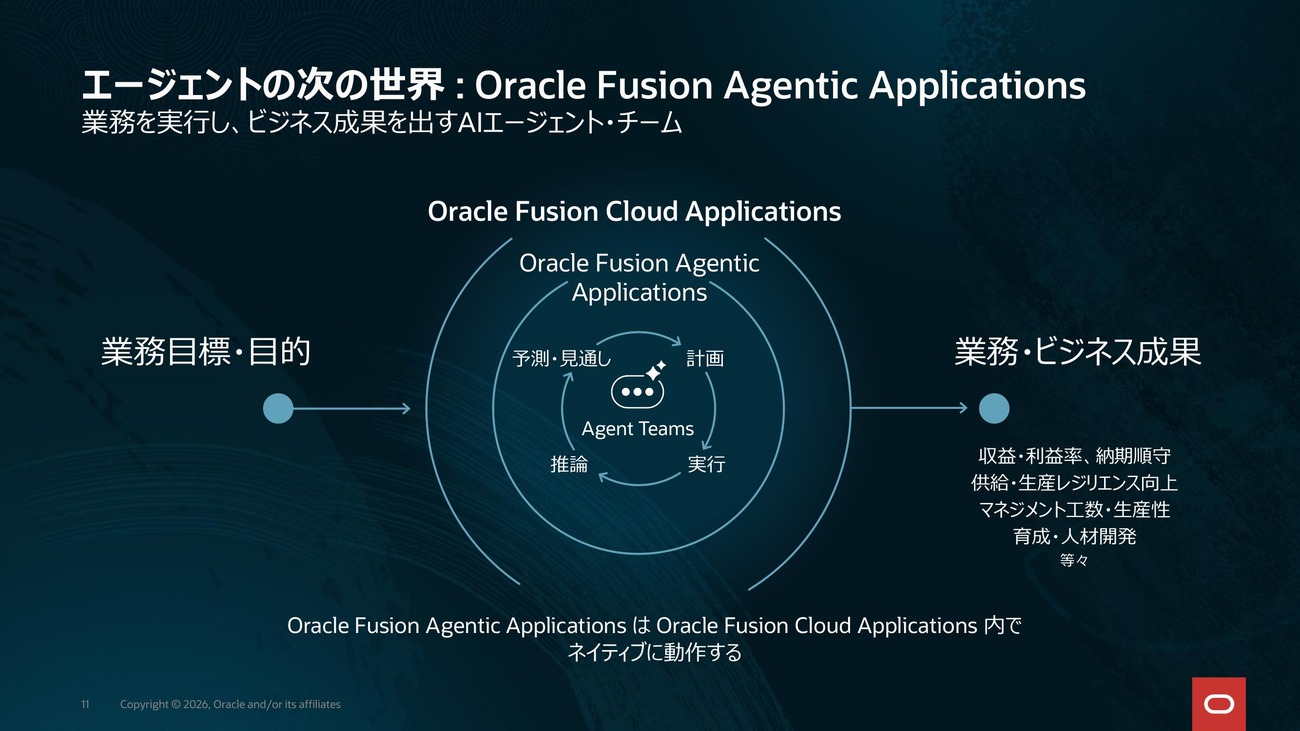 エージェントの次の世界 : Oracle Fusion Agentic Applications
業務を実行し、ビジネス成果を出すAIエージェント・チーム

Oracle Fusion Cloud Applications

Oracle Fusion Agentic Applications

業務目標・目的

予測・見通し

計画

Agent Teams

推論

実行

業務・ビジネス成果

収益・利益率、納期順守
供給・生産レジリエンス向上
マネジメント工数・生産性
育成・人材開発
等々

Oracle Fusion Agentic Applications は Oracle Fusion Cloud Applications 内でネイティブに動作する

11 Copyright © 2026, Oracle and/or its affiliates